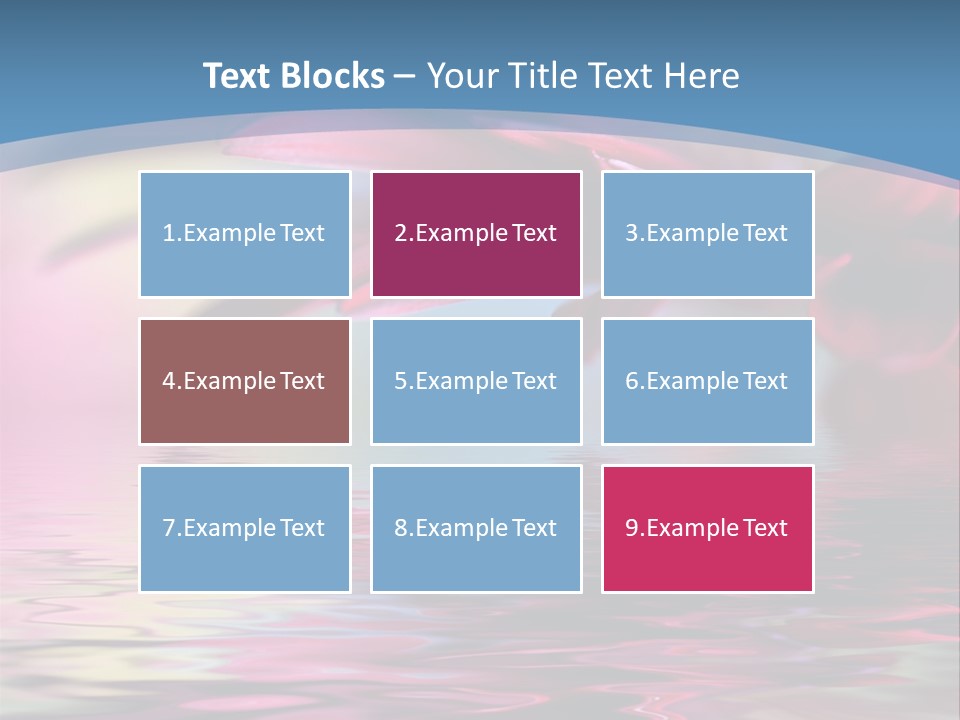 Text Blocks – Your Title Text Here

1.Example Text

2.Example Text

3.Example Text

4.Example Text

5.Example Text

6.Example Text

7.Example Text

8.Example Text

9.Example Text